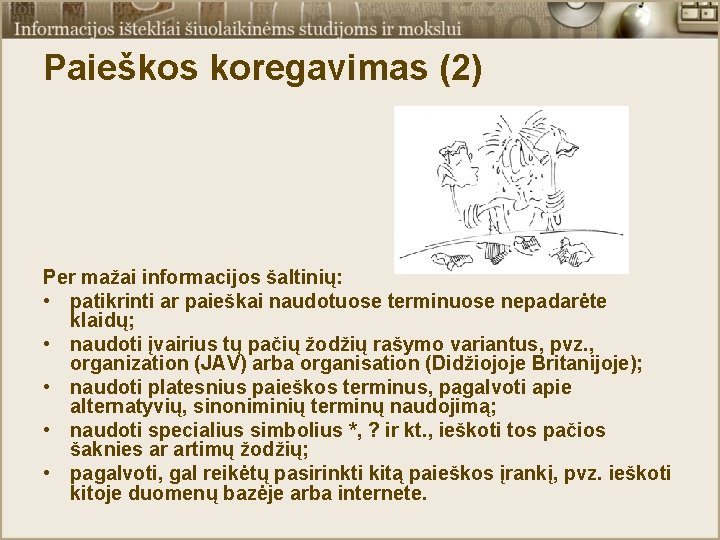 Informacijos ištekliai šiuolaikinėms studijoms ir mokslui

Paieškos koregavimas (2)

Per mažai informacijos šaltinių:
• patikrinti ar paieškai naudotuose terminuose nepadarėte klaidų;
• naudoti įvairius tų pačių žodžių rašymo variantus, pvz., organization (JAV) arba organisation (Didžiojoje Britanijoje);
• naudoti platesnius paieškos terminus, pagalvoti apie alternatyvių, sinoniminių terminų naudojimą;
• naudoti specialius simbolius *, ? ir kt., ieškoti tos pačios šaknies ar artimų žodžių;
• pagalvoti, gal reikėtų pasirinkti kitą paieškos įrankį, pvz. ieškoti kitoje duomenų bazėje arba internete.